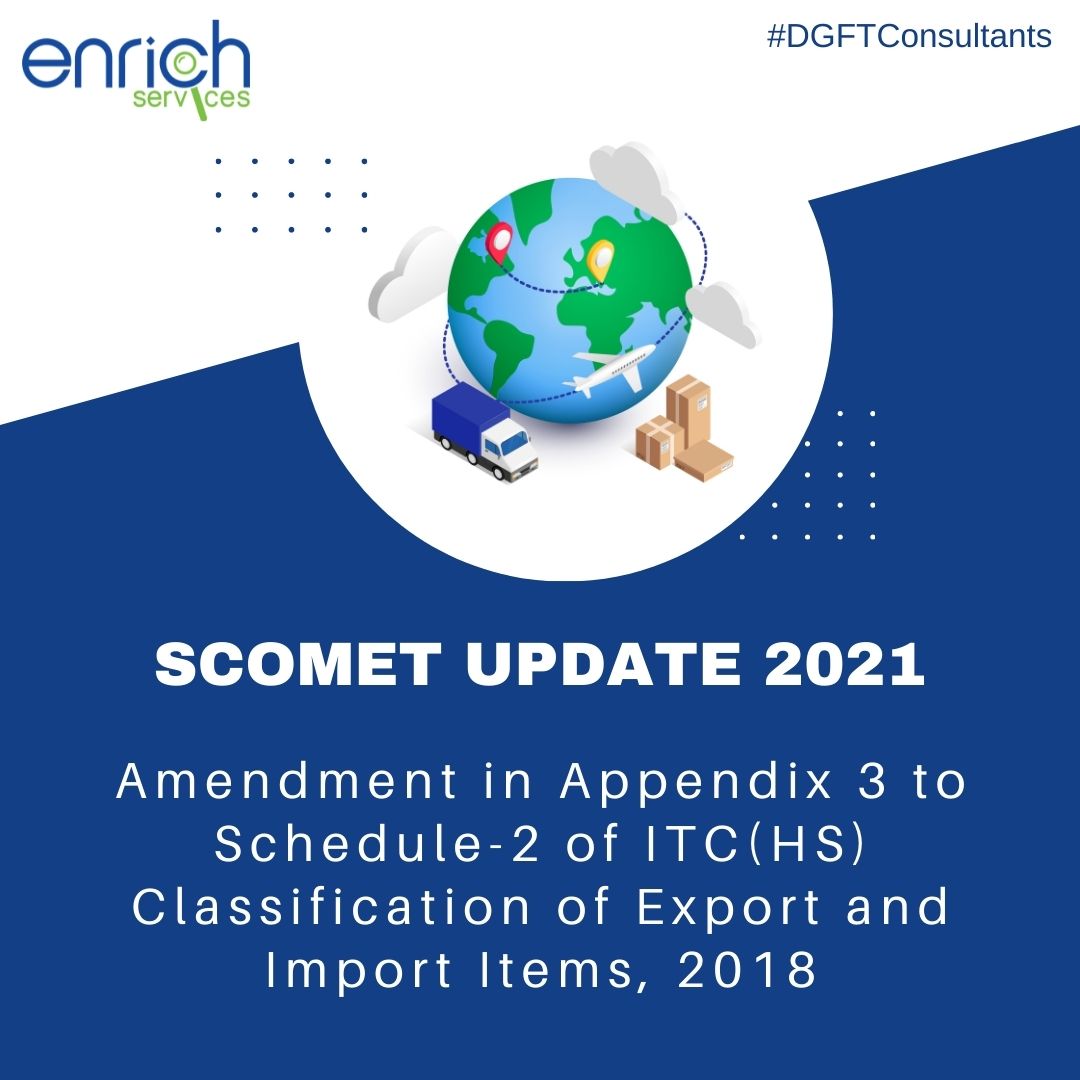 enrich
services

#DGFTConsultants

SCOMET UPDATE 2021

Amendment in Appendix 3 to Schedule-2 of ITC(HS) Classification of Export and Import Items, 2018